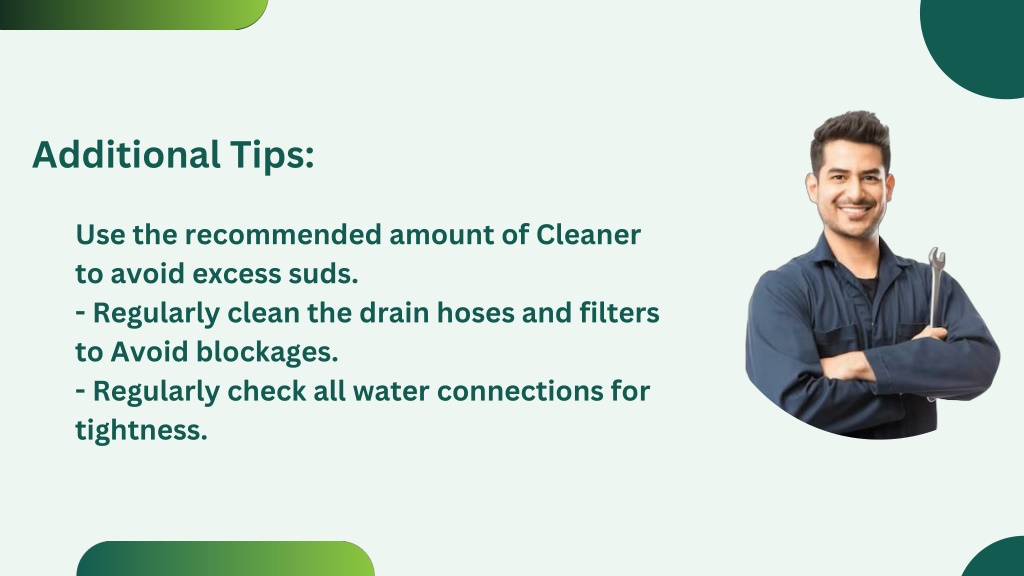 Additional Tips:

Use the recommended amount of Cleaner to avoid excess suds.
- Regularly clean the drain hoses and filters to Avoid blockages.
- Regularly check all water connections for tightness.